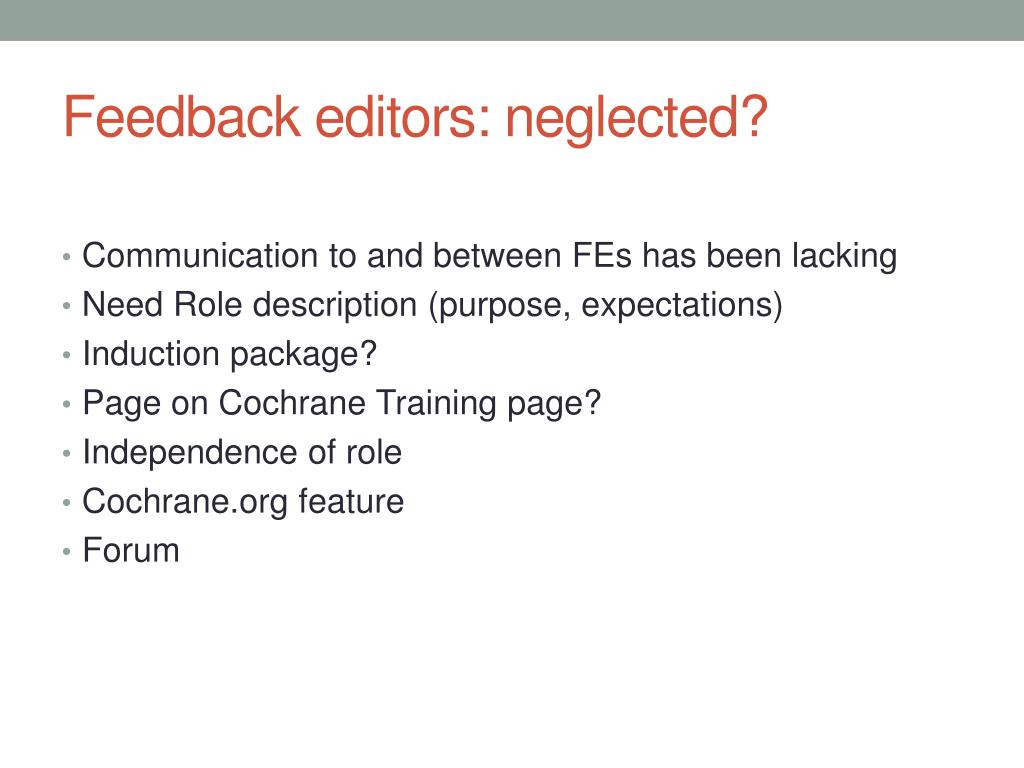 Feedback editors: neglected?

• Communication to and between FEs has been lacking
• Need Role description (purpose, expectations)
• Induction package?
• Page on Cochrane Training page?
• Independence of role
• Cochrane.org feature
• Forum